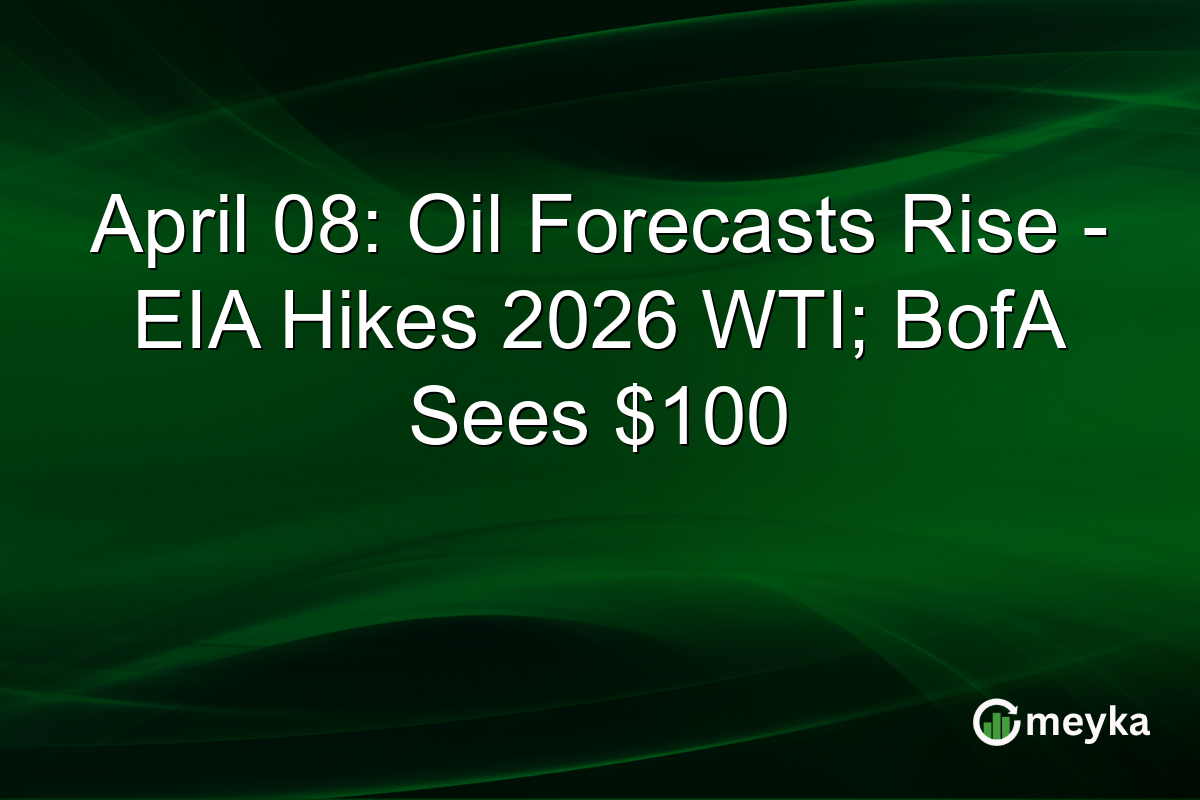 April 08: Oil Forecasts Rise - EIA Hikes 2026 WTI; BofA Sees \$100

meyka